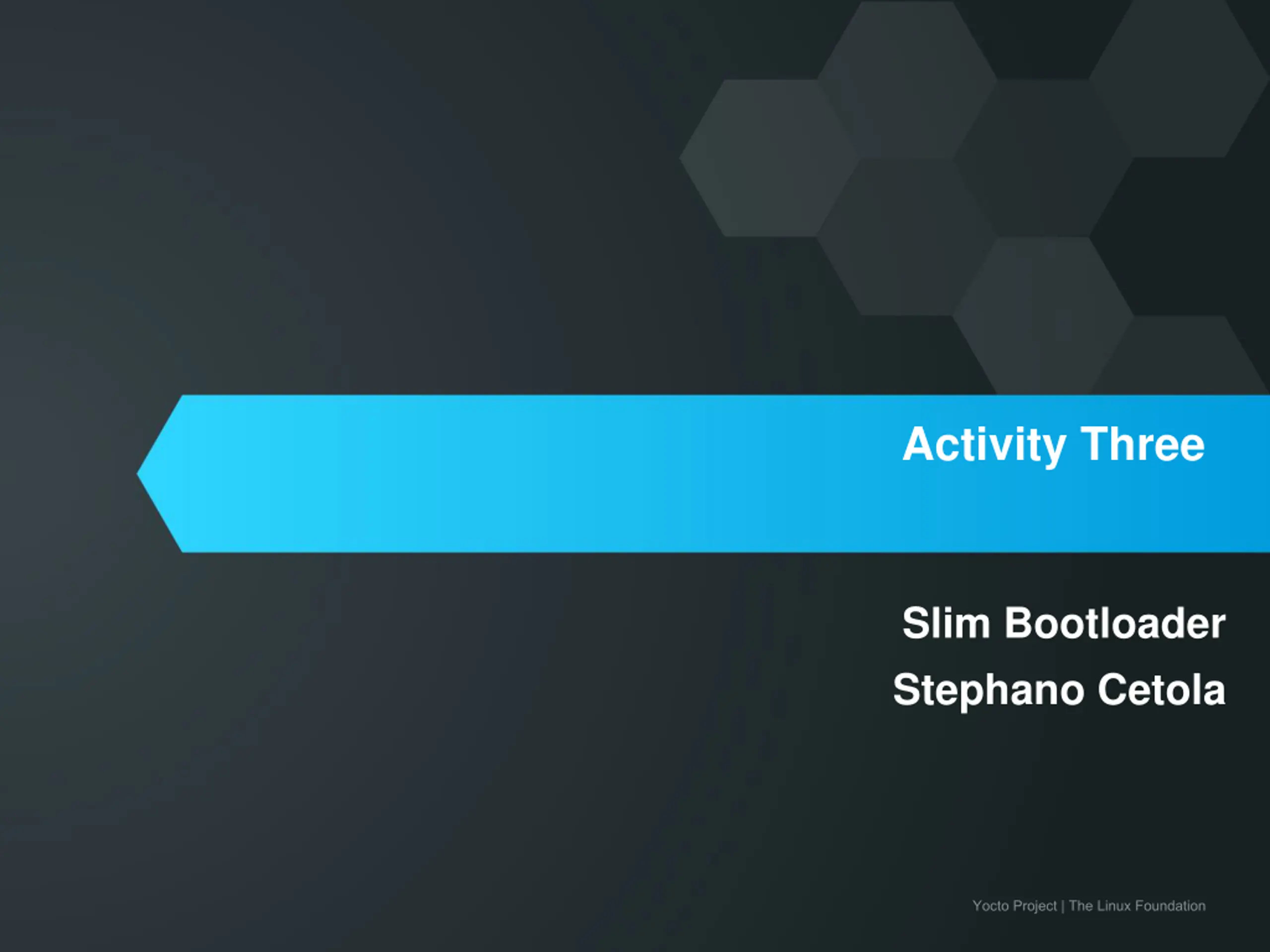 Activity Three

Slim Bootloader

Stephano Cetola

Yocto Project | The Linux Foundation